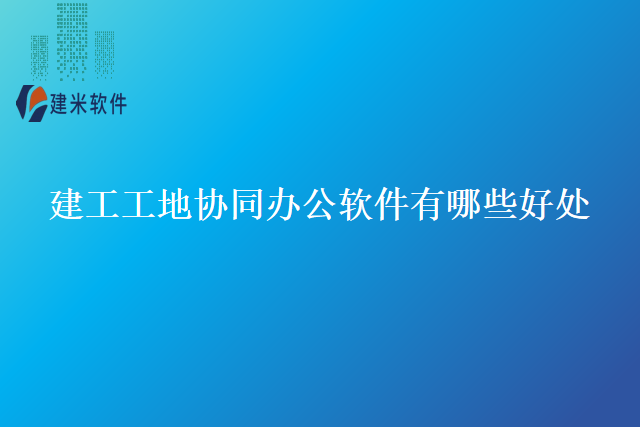 建米软件

建工工地协同办公软件有哪些好处